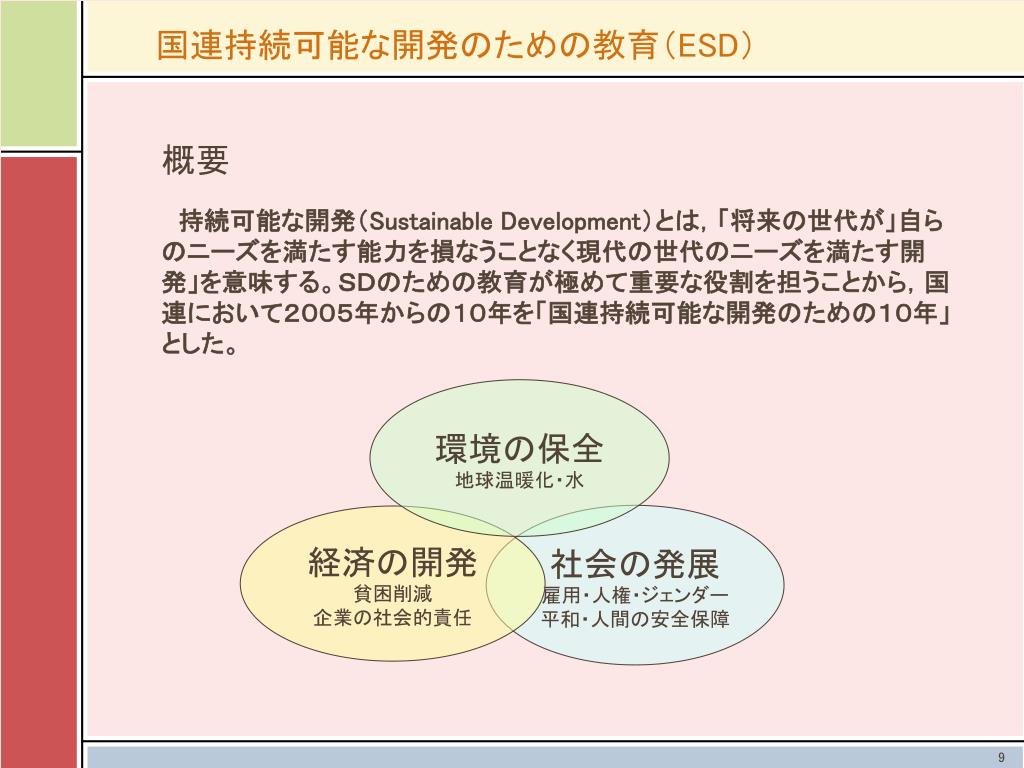 国連持続可能な開発のための教育（ESD）

概要

持続可能な開発（Sustainable Development）とは，「将来の世代が」自らのニーズを満たす能力を損なうことなく現代の世代のニーズを満たす開発」を意味する。SDのための教育が極めて重要な役割を担うことから，国連において２００５年からの１０年を「国連持続可能な開発のための１０年」とした。

環境の保全
地球温暖化・水

経済の開発
貧困削減
企業の社会的責任

社会の発展
雇用・人権・ジェンダー
平和・人間の安全保障

9